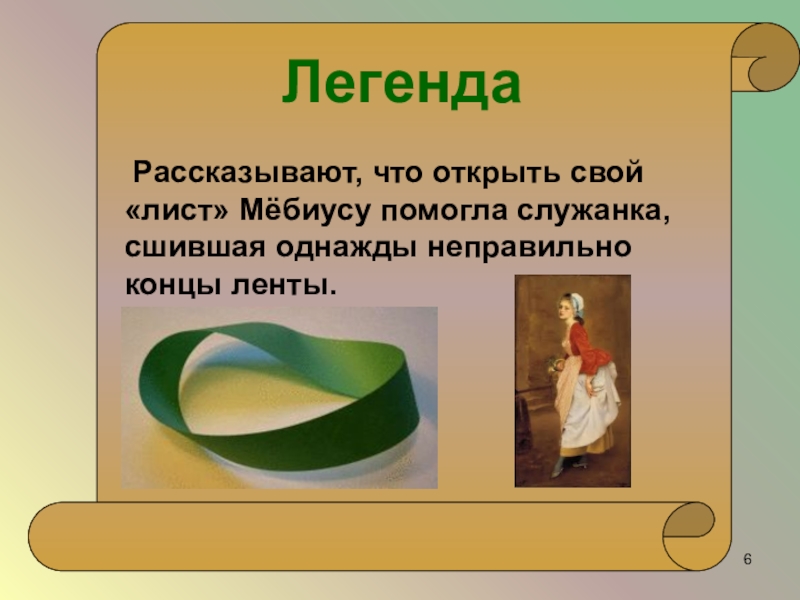 Легенда

Рассказывают, что открыть свой «лист» Мёбиусу помогла служанка, сшившая однажды неправильно концы ленты.

6